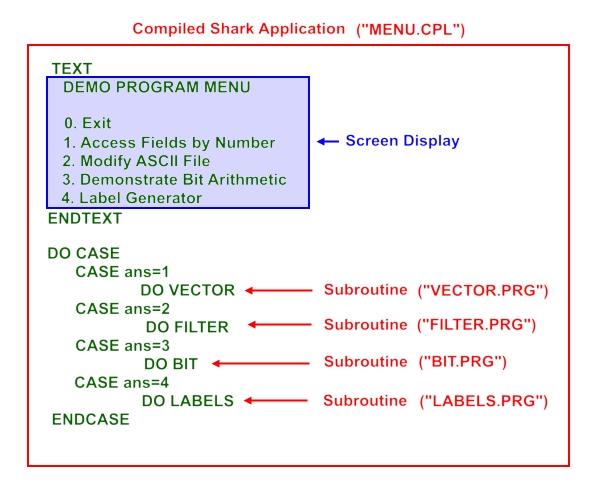 Compiled Shark Application ("MENU.CPL")

TEXT

DEMO PROGRAM MENU

0. Exit
1. Access Fields by Number
2. Modify ASCII File
3. Demonstrate Bit Arithmetic
4. Label Generator

Screen Display

ENDTEXT

DO CASE
CASE ans=1
DO VECTOR
Subroutine ("VECTOR.PRG")
CASE ans=2
DO FILTER
Subroutine ("FILTER.PRG")
CASE ans=3
DO BIT
Subroutine ("BIT.PRG")
CASE ans=4
DO LABELS
Subroutine ("LABELS.PRG")
ENDCASE